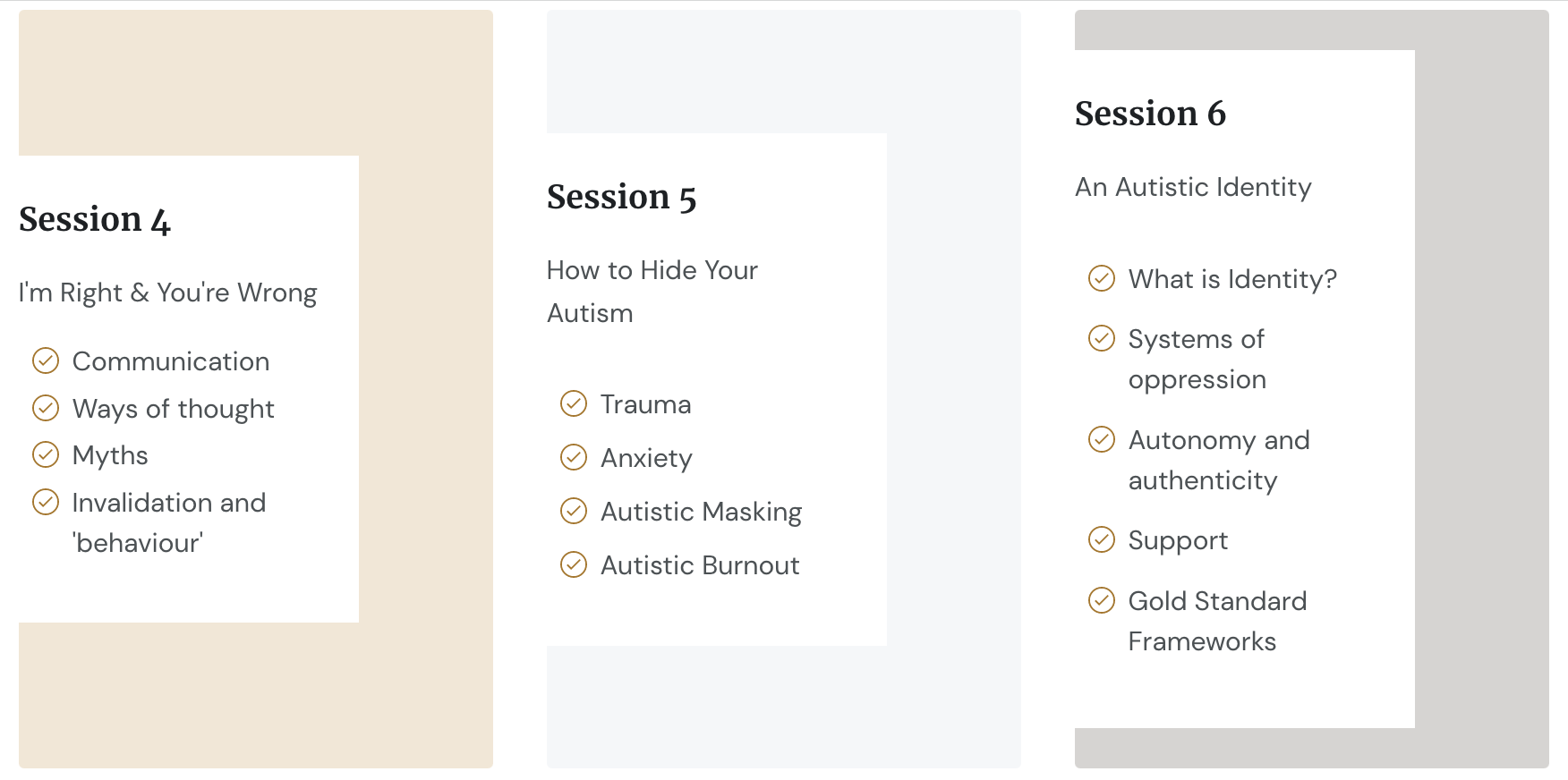 Session 4

I'm Right & You're Wrong

Communication

Ways of thought

Myths

Invalidation and 'behaviour'

Session 5

How to Hide Your Autism

Trauma

Anxiety

Autistic Masking

Autistic Burnout

Session 6

An Autistic Identity

What is Identity?

Systems of oppression

Autonomy and authenticity

Support

Gold Standard Frameworks